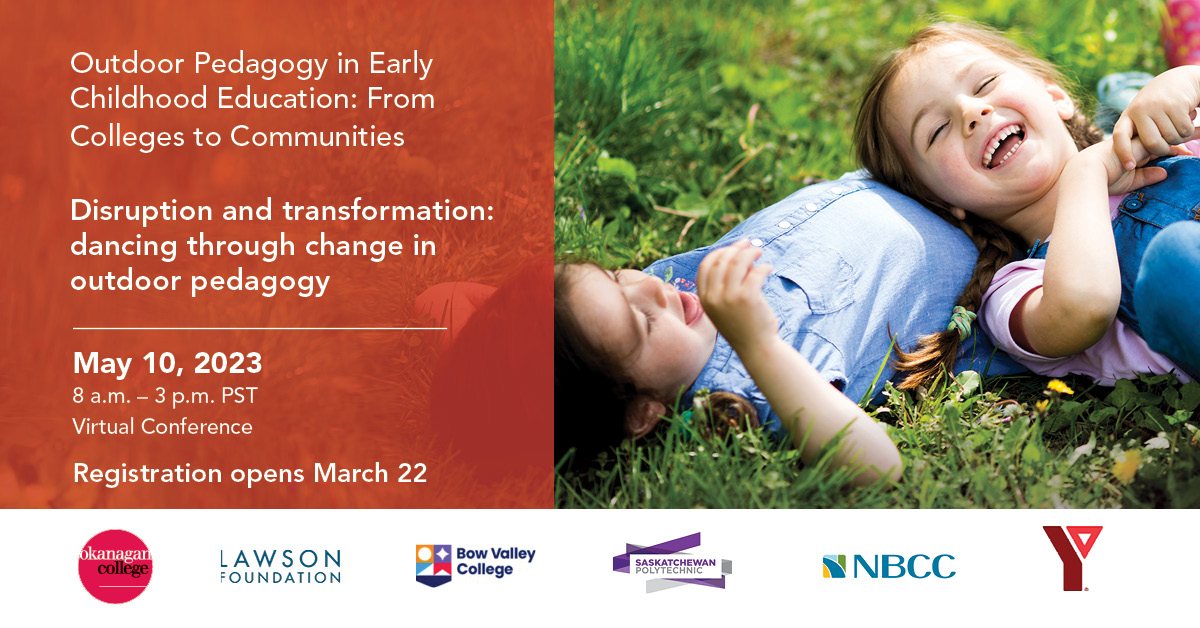 Outdoor Pedagogy in Early Childhood Education: From Colleges to Communities

Disruption and transformation: dancing through change in outdoor pedagogy

May 10, 2023
8 a.m. – 3 p.m. PST
Virtual Conference

Registration opens March 22

okanagan college

LAWSON FOUNDATION

Bow Valley College

SASKATCHEWAN POLYTECHNIC

NBCC

Y